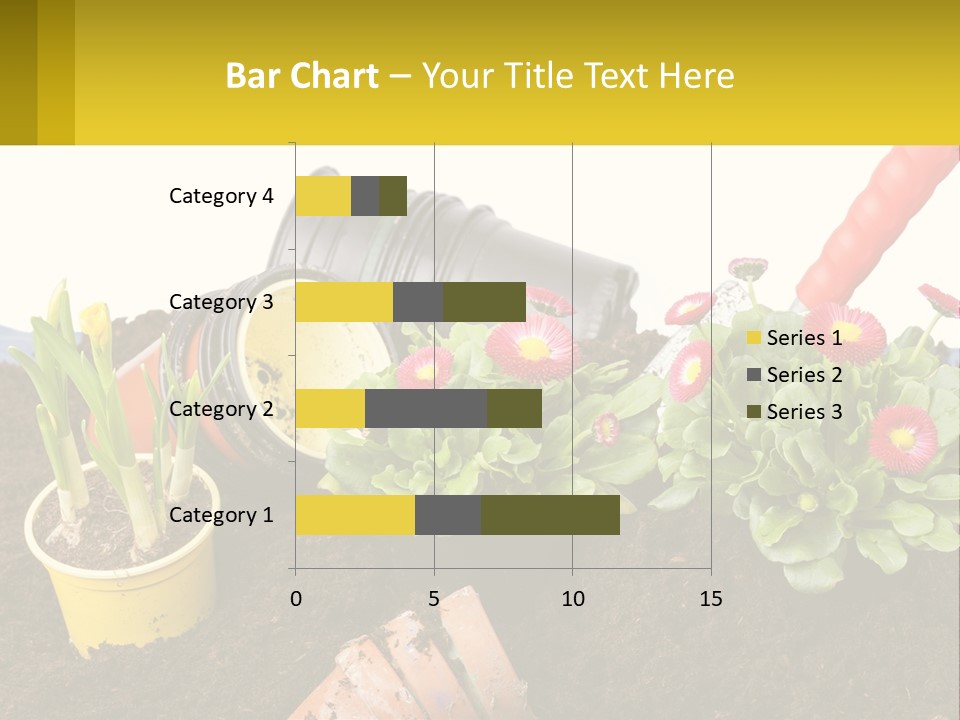 Bar Chart – Your Title Text Here

Category 4
Category 3
Category 2
Category 1

0
5
10
15

Series 1
Series 2
Series 3